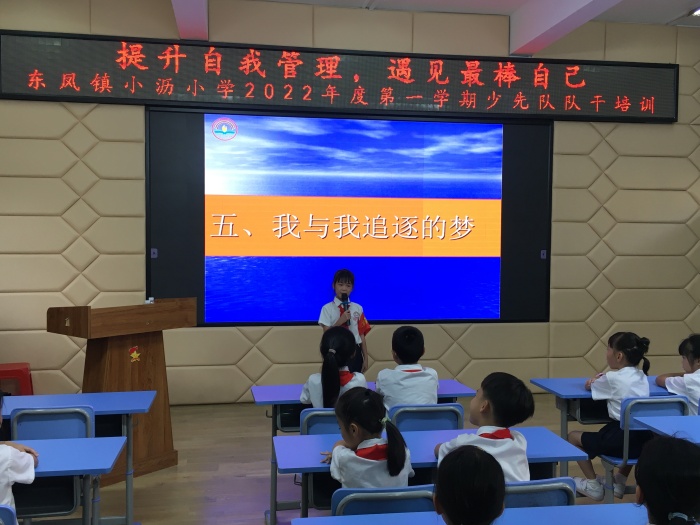 提升自我管理，遇见最棒自己
东凤镇小沥小学2022年度第一学期少先队队干培训

五、我与我追逐的梦